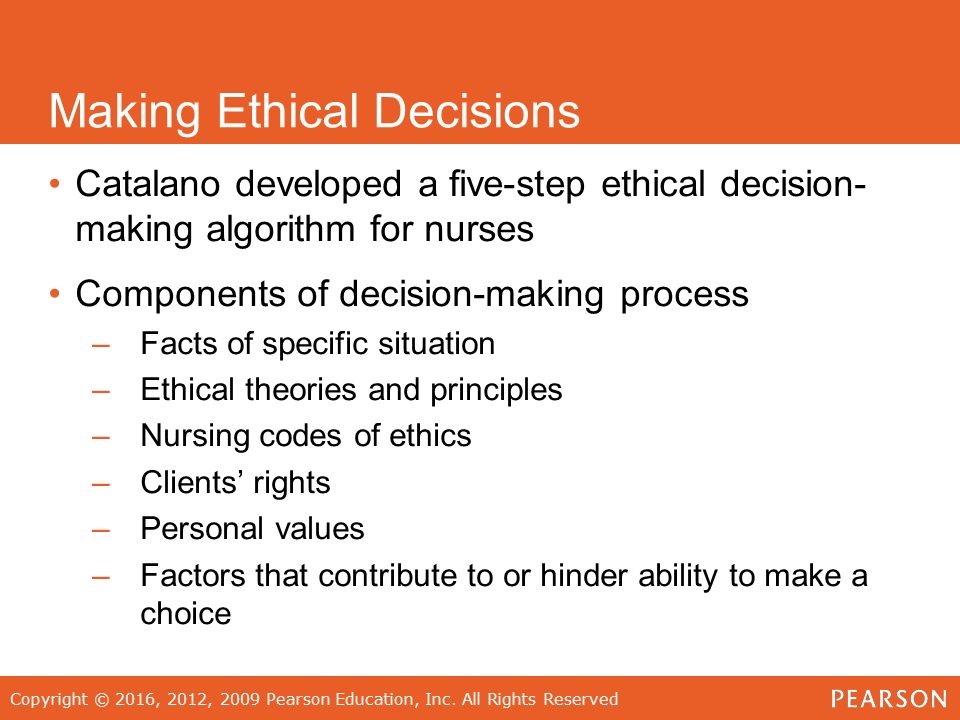 Making Ethical Decisions

• Catalano developed a five-step ethical decision-making algorithm for nurses

• Components of decision-making process
– Facts of specific situation
– Ethical theories and principles
– Nursing codes of ethics
– Clients' rights
– Personal values
– Factors that contribute to or hinder ability to make a choice

Copyright © 2016, 2012, 2009 Pearson Education, Inc. All Rights Reserved

PEARSON